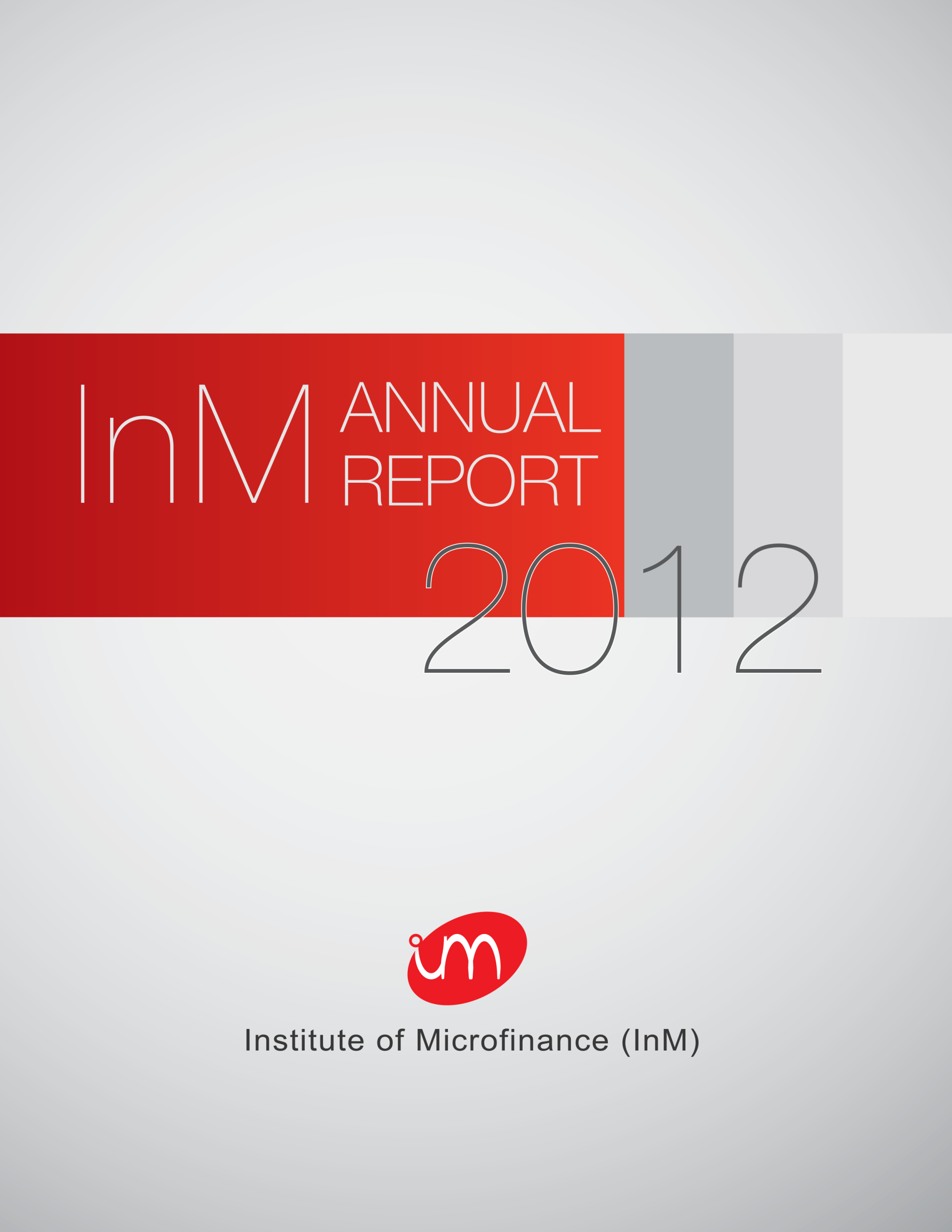 InM ANNUAL REPORT 2012

im

Institute of Microfinance (InM)